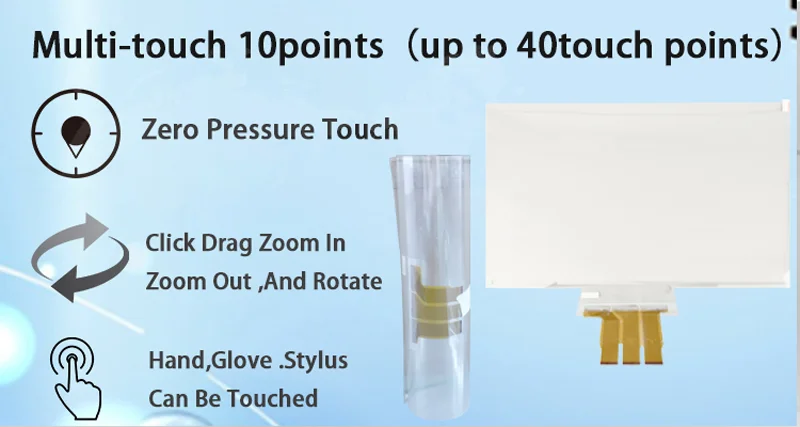 Multi-touch 10points（up to 40touch points）

Zero Pressure Touch

Click Drag Zoom In
Zoom Out ,And Rotate

Hand,Glove .Stylus
Can Be Touched